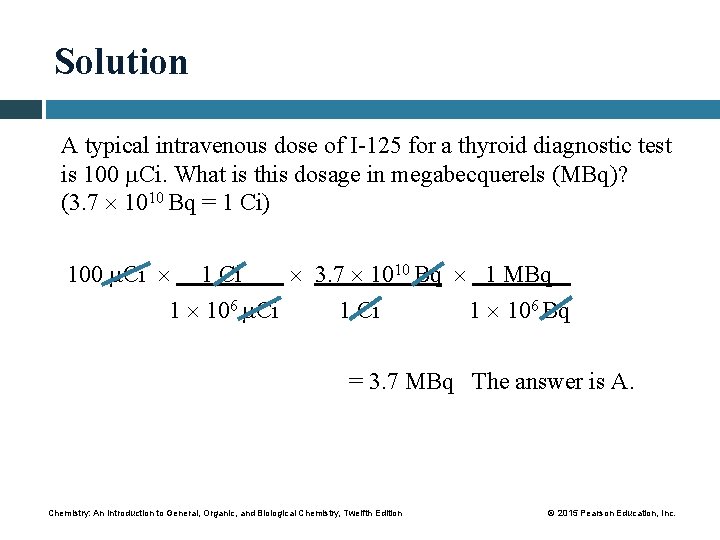 Solution

A typical intravenous dose of I-125 for a thyroid diagnostic test is 100 μCi. What is this dosage in megabecquerels (MBq)? ($3.7 \times 10^{10}$ Bq = 1 Ci)

$100\ \mu Ci \times \frac{1\ Ci}{1 \times 10^{6}\ \mu Ci} \times \frac{3.7 \times 10^{10}\ Bq}{1\ Ci} \times \frac{1\ MBq}{1 \times 10^{6}\ Bq}$

= 3.7 MBq   The answer is A.

Chemistry: An Introduction to General, Organic, and Biological Chemistry, Twelfth Edition

© 2015 Pearson Education, Inc.